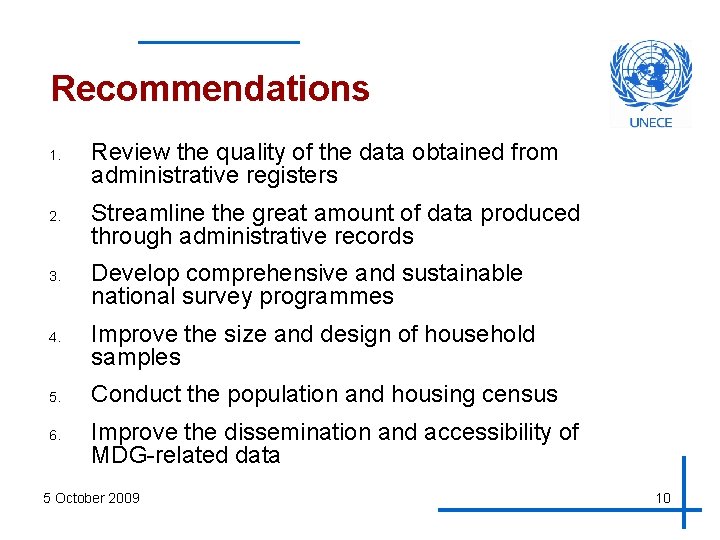 Recommendations

UNECE

1. Review the quality of the data obtained from administrative registers

2. Streamline the great amount of data produced through administrative records

3. Develop comprehensive and sustainable national survey programmes

4. Improve the size and design of household samples

5. Conduct the population and housing census

6. Improve the dissemination and accessibility of MDG-related data

5 October 2009

10